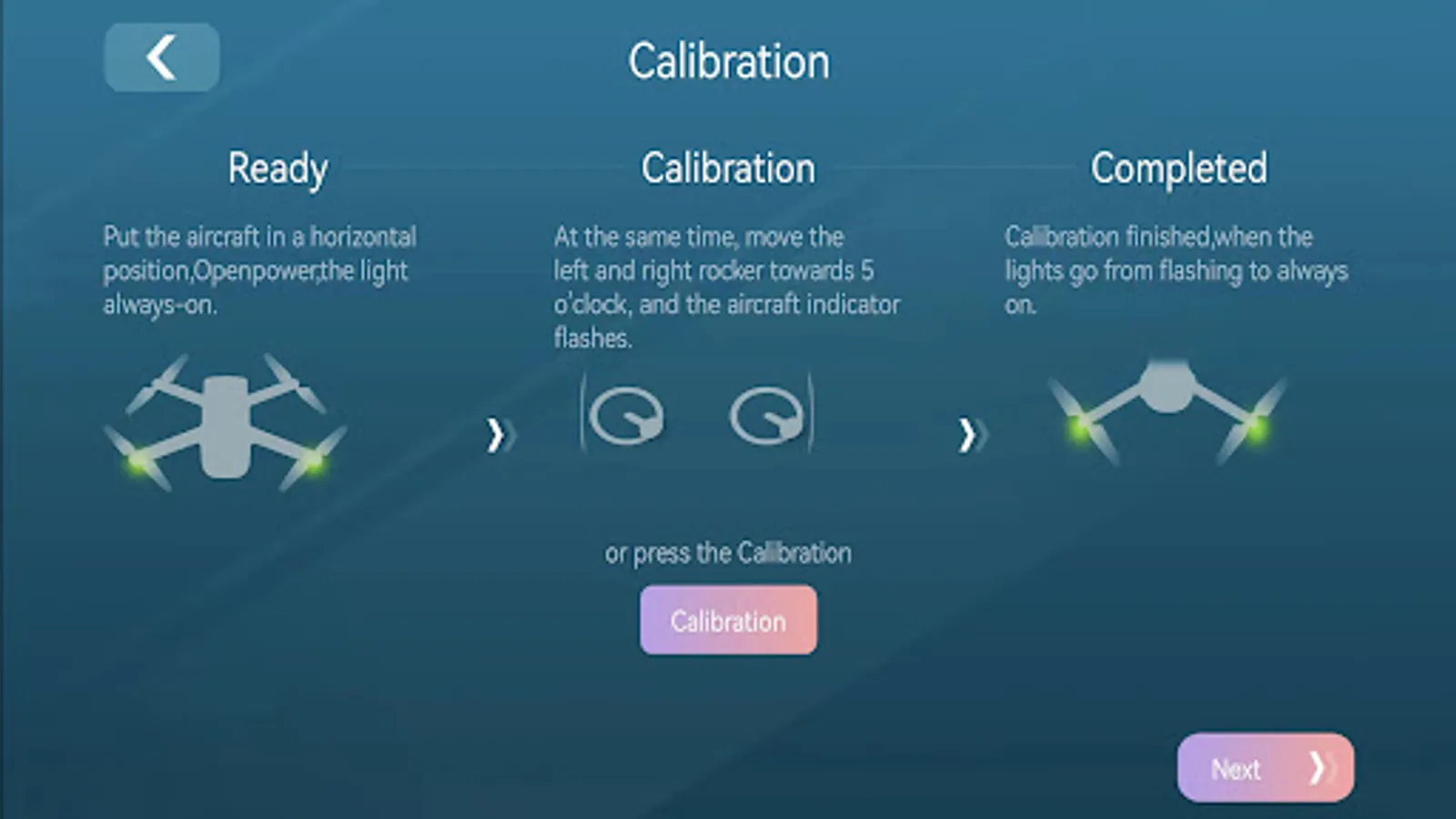 Calibration

Ready

Put the aircraft in a horizontal position,Openpower,the light always-on.

Calibration

At the same time, move the left and right rocker towards 5 o'clock, and the aircraft indicator flashes.

Completed

Calibration finished,when the lights go from flashing to always on.

or press the Calibration

Calibration

Next